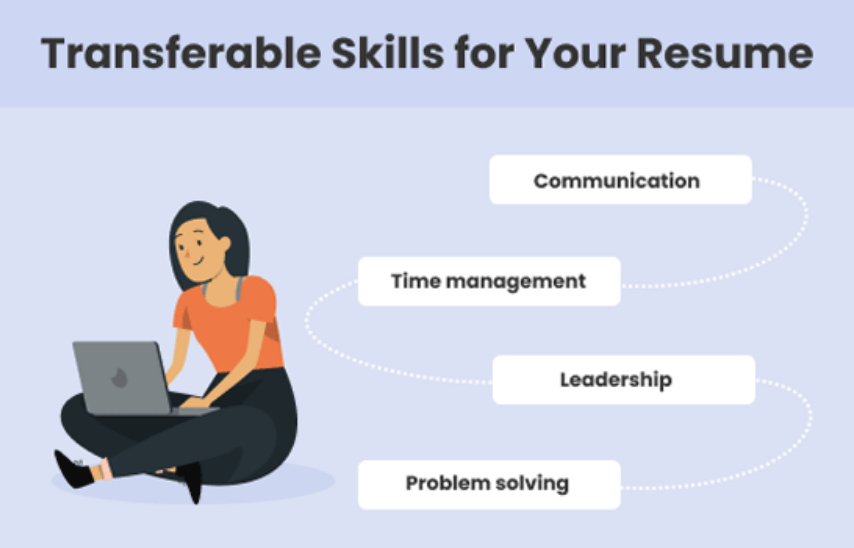 Transferable Skills for Your Resume

Communication

Time management

Leadership

Problem solving